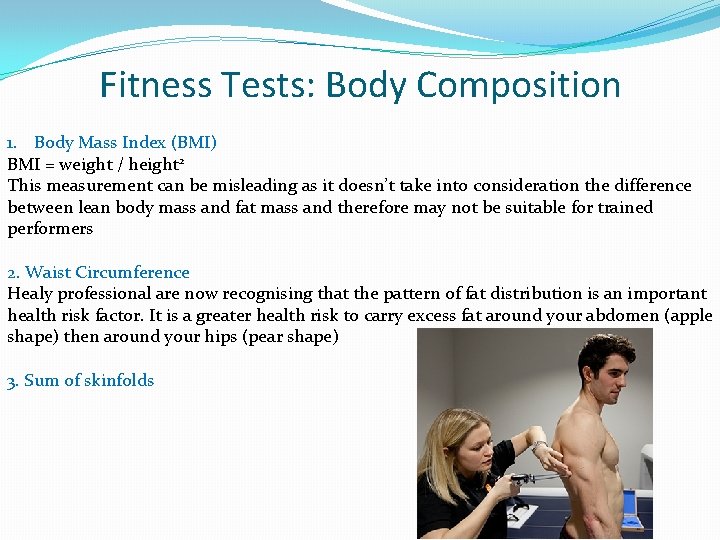 Fitness Tests: Body Composition

1. Body Mass Index (BMI)

BMI = weight / height$^2$

This measurement can be misleading as it doesn't take into consideration the difference between lean body mass and fat mass and therefore may not be suitable for trained performers

2. Waist Circumference

Healy professional are now recognising that the pattern of fat distribution is an important health risk factor. It is a greater health risk to carry excess fat around your abdomen (apple shape) then around your hips (pear shape)

3. Sum of skinfolds